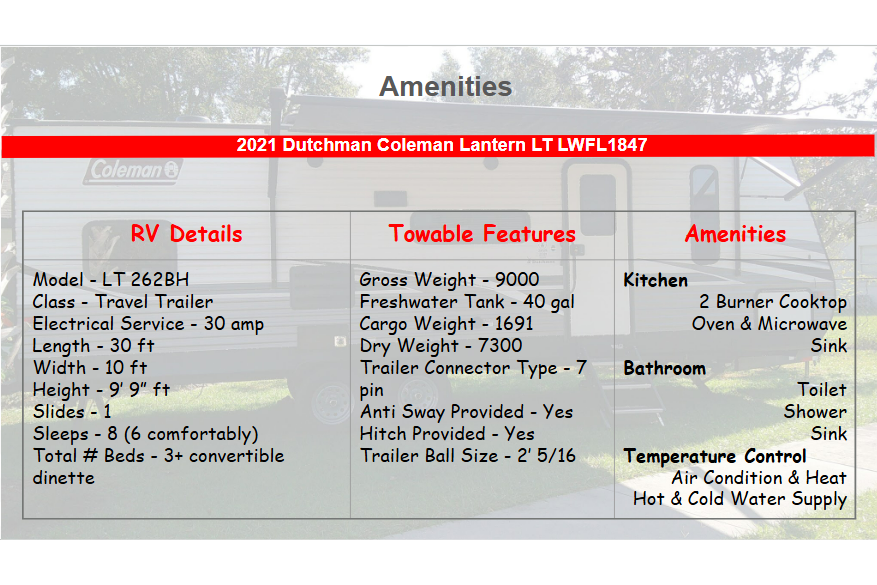 Amenities

2021 Dutchman Coleman Lantern LT LWFL1847

Coleman

| RV Details | Towable Features | Amenities |
|---|---|---|
| Model - LT 262BH<br>Class - Travel Trailer<br>Electrical Service - 30 amp<br>Length - 30 ft<br>Width - 10 ft<br>Height - 9' 9" ft<br>Slides - 1<br>Sleeps - 8 (6 comfortably)<br>Total # Beds - 3+ convertible dinette | Gross Weight - 9000<br>Freshwater Tank - 40 gal<br>Cargo Weight - 1691<br>Dry Weight - 7300<br>Trailer Connector Type - 7 pin<br>Anti Sway Provided - Yes<br>Hitch Provided - Yes<br>Trailer Ball Size - 2' 5/16 | **Kitchen**<br>2 Burner Cooktop<br>Oven & Microwave<br>Sink<br>**Bathroom**<br>Toilet<br>Shower<br>Sink<br>**Temperature Control**<br>Air Condition & Heat<br>Hot & Cold Water Supply |